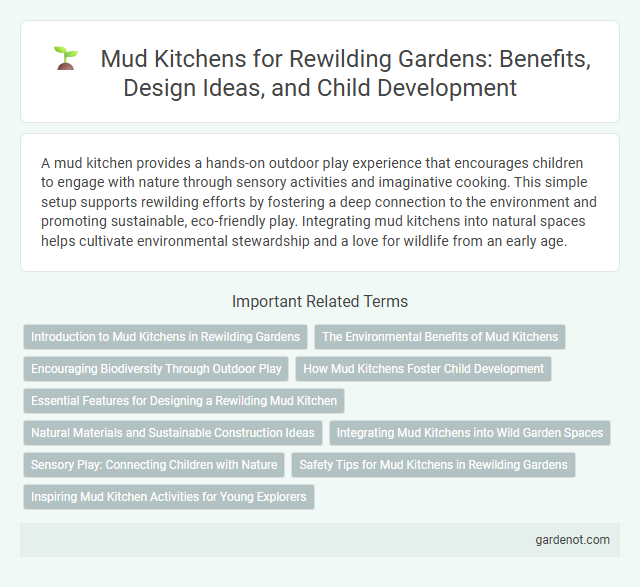 Mud Kitchens for Rewilding Gardens: Benefits, Design Ideas, and Child Development

A mud kitchen provides a hands-on outdoor play experience that encourages children to engage with nature through sensory activities and imaginative cooking. This simple setup supports rewilding efforts by fostering a deep connection to the environment and promoting sustainable, eco-friendly play. Integrating mud kitchens into natural spaces helps cultivate environmental stewardship and a love for wildlife from an early age.

Important Related Terms

Introduction to Mud Kitchens in Rewilding Gardens

The Environmental Benefits of Mud Kitchens

Encouraging Biodiversity Through Outdoor Play

How Mud Kitchens Foster Child Development

Essential Features for Designing a Rewilding Mud Kitchen

Natural Materials and Sustainable Construction Ideas

Integrating Mud Kitchens into Wild Garden Spaces

Sensory Play: Connecting Children with Nature

Safety Tips for Mud Kitchens in Rewilding Gardens

Inspiring Mud Kitchen Activities for Young Explorers

gardenot.com